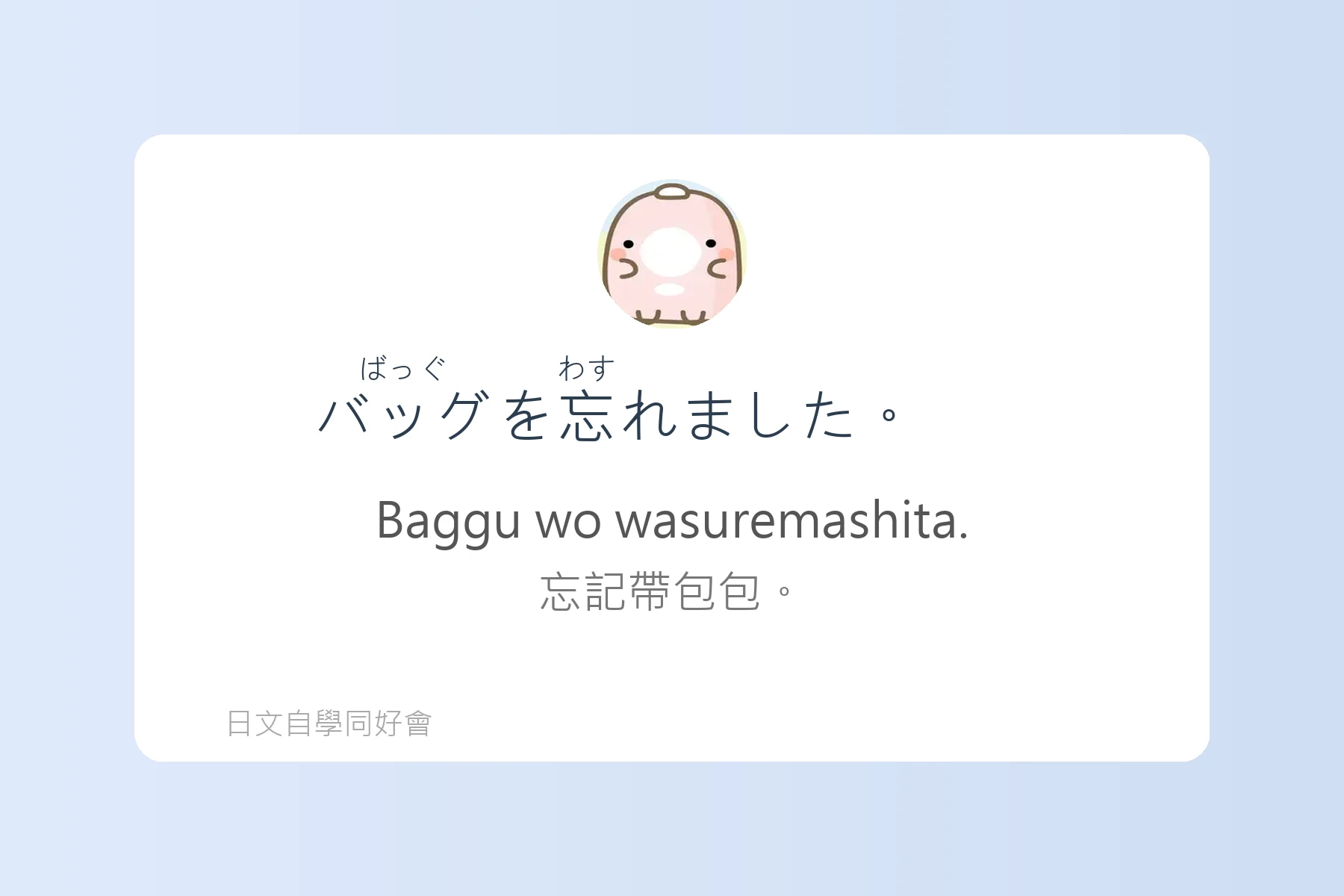 ばっぐ　わす
バッグを忘れました。

Baggu wo wasuremashita.

忘記帶包包。

日文自學同好會